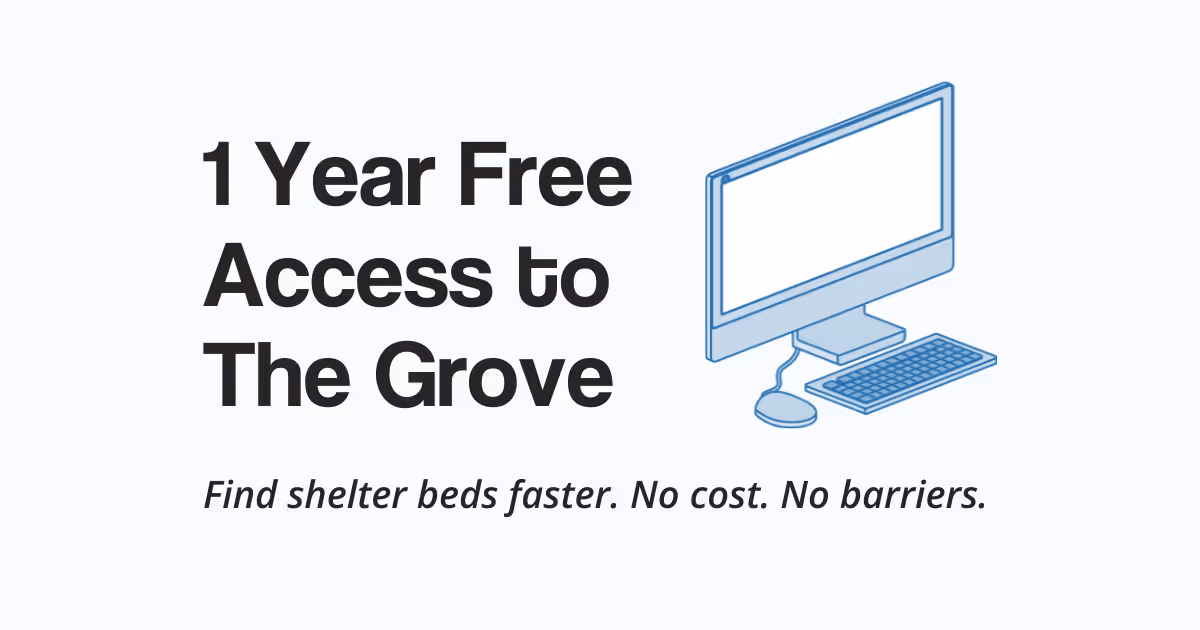 1 Year Free Access to The Grove

Find shelter beds faster. No cost. No barriers.